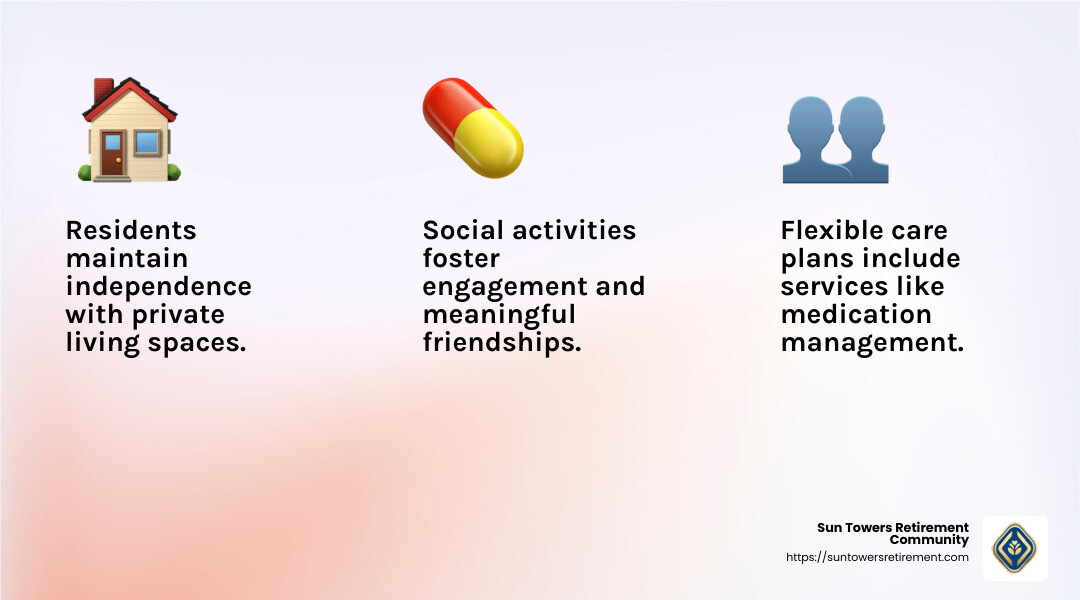 Residents maintain independence with private living spaces.

Social activities foster engagement and meaningful friendships.

Flexible care plans include services like medication management.

Sun Towers Retirement Community
https://suntowersretirement.com